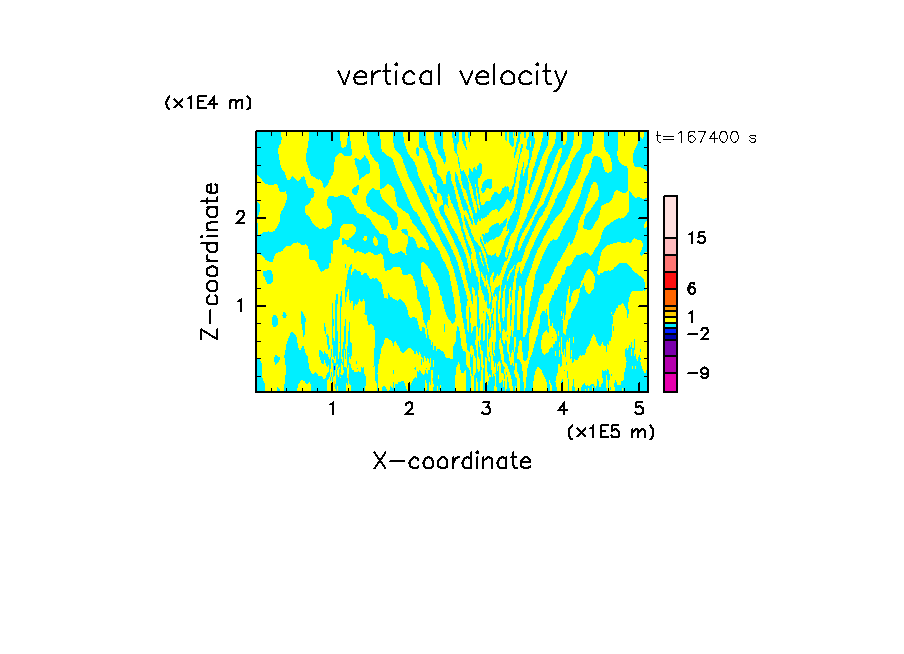 vertical velocity

(x1E4 m)

t=167400 s

Z-coordinate

2

1

15

6

1

−2

−9

1 2 3 4 5

(x1E5 m)

X-coordinate